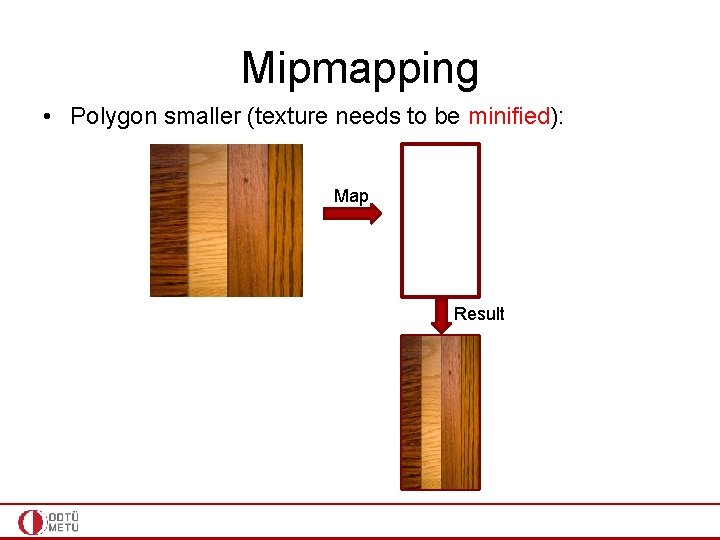 Mipmapping

• Polygon smaller (texture needs to be minified):

Map

Result

ODTÜ
METU